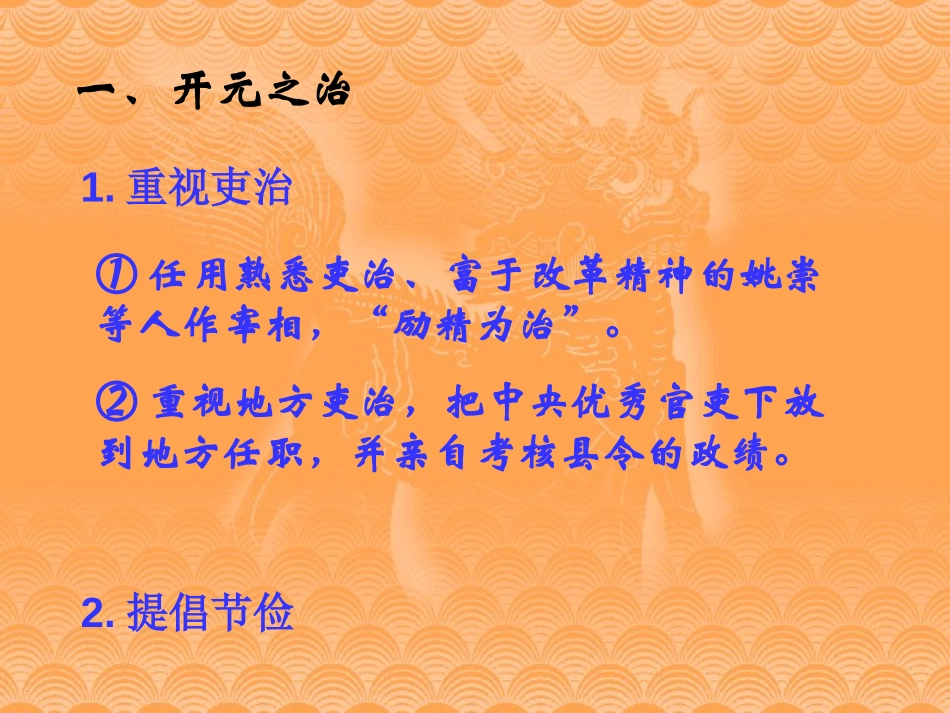 一、开元之治

1. 重视吏治

① 任用熟悉吏治、富于改革精神的姚崇等人作宰相，“励精为治”。

② 重视地方吏治，把中央优秀官吏下放到地方任职，并亲自考核县令的政绩。

2. 提倡节俭